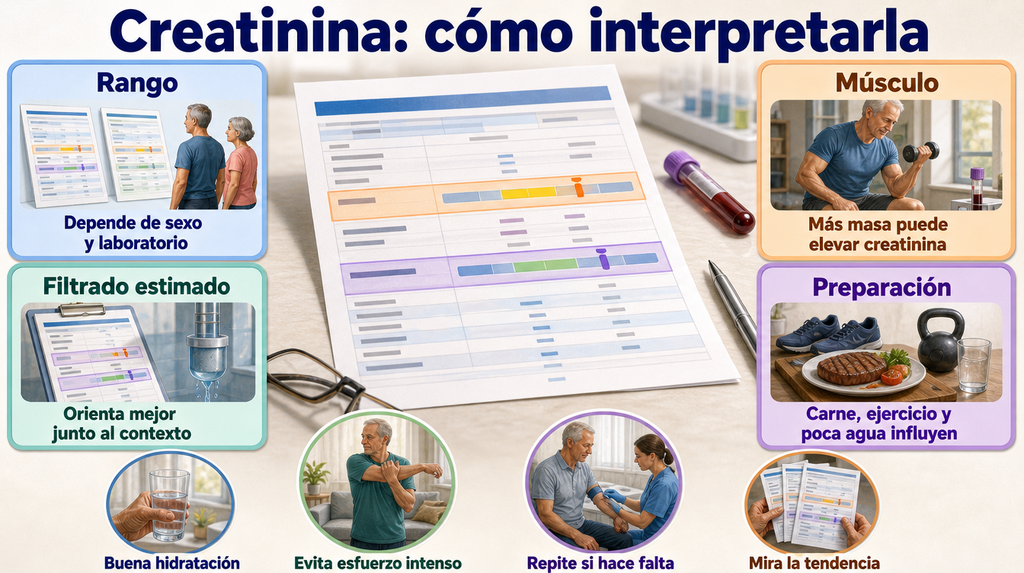 Creatinina: cómo interpretarla

Rango

Depende de sexo y laboratorio

Filtrado estimado

Orienta mejor junto al contexto

Músculo

Más masa puede elevar creatinina

Preparación

Carne, ejercicio y poca agua influyen

Buena hidratación

Evita esfuerzo intenso

Repite si hace falta

Mira la tendencia